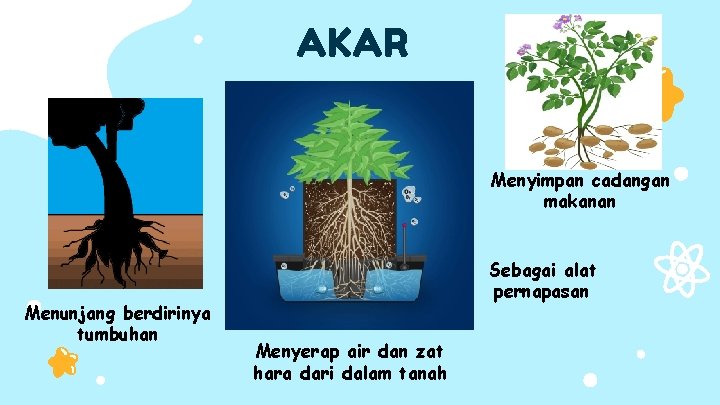 AKAR

Menunjang berdirinya tumbuhan

Menyerap air dan zat hara dari dalam tanah

Menyimpan cadangan makanan

Sebagai alat pernapasan